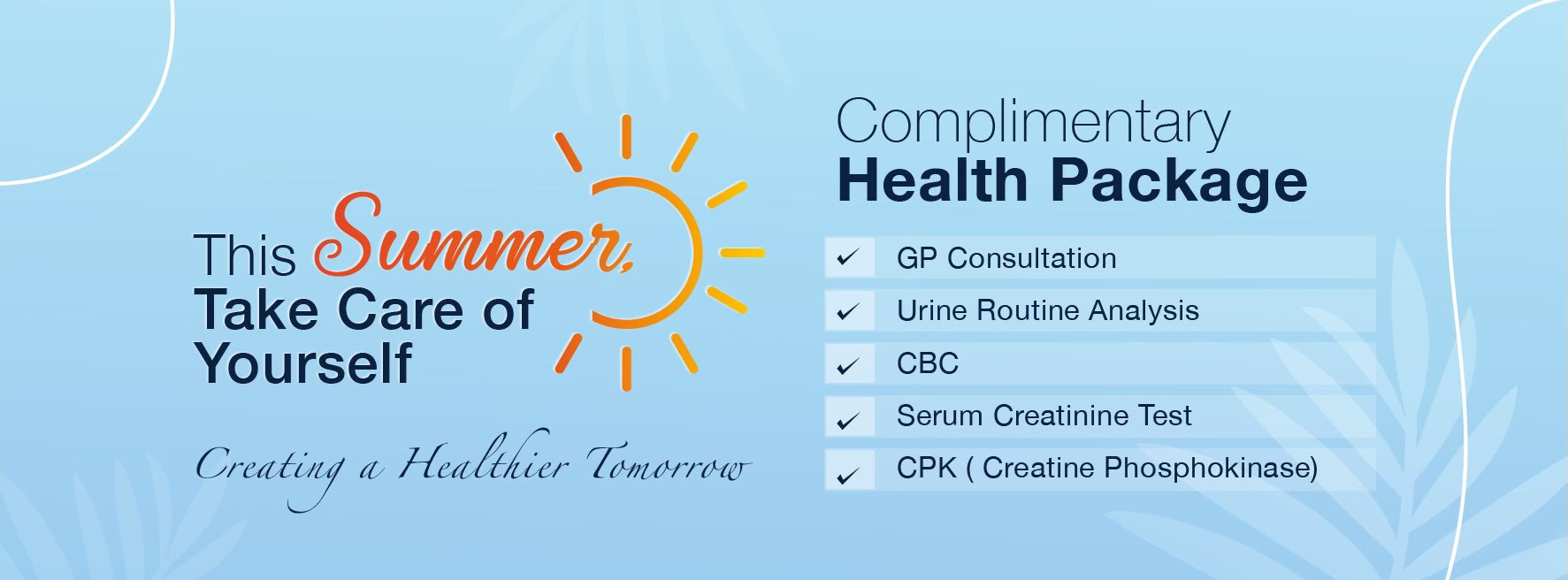 This Summer, Take Care of Yourself

Creating a Healthier Tomorrow

Complimentary
Health Package

✓ GP Consultation
✓ Urine Routine Analysis
✓ CBC
✓ Serum Creatinine Test
✓ CPK ( Creatine Phosphokinase)